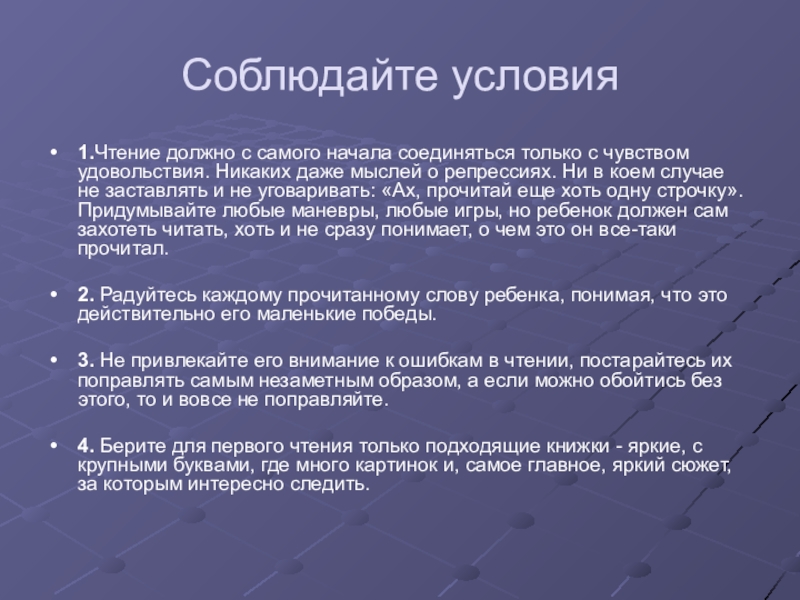 Соблюдайте условия

• 1.Чтение должно с самого начала соединяться только с чувством удовольствия. Никаких даже мыслей о репрессиях. Ни в коем случае не заставлять и не уговаривать: «Ах, прочитай еще хоть одну строчку». Придумывайте любые маневры, любые игры, но ребенок должен сам захотеть читать, хоть и не сразу понимает, о чем это он все-таки прочитал.

• 2. Радуйтесь каждому прочитанному слову ребенка, понимая, что это действительно его маленькие победы.

• 3. Не привлекайте его внимание к ошибкам в чтении, постарайтесь их поправлять самым незаметным образом, а если можно обойтись без этого, то и вовсе не поправляйте.

• 4. Берите для первого чтения только подходящие книжки - яркие, с крупными буквами, где много картинок и, самое главное, яркий сюжет, за которым интересно следить.